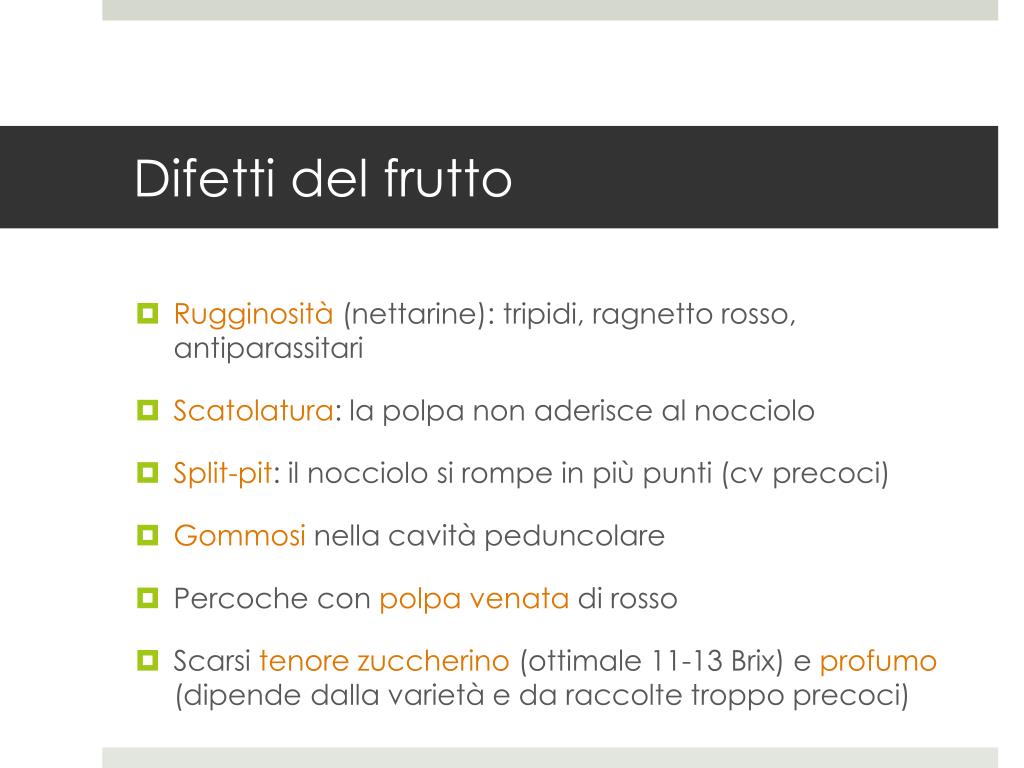 Difetti del frutto

Rugginosità (nettarine): tripidi, ragnetto rosso, antiparassitari

Scatolatura: la polpa non aderisce al nocciolo

Split-pit: il nocciolo si rompe in più punti (cv precoci)

Gommosi nella cavità peduncolare

Percoche con polpa venata di rosso

Scarsi tenore zuccherino (ottimale 11-13 Brix) e profumo (dipende dalla varietà e da raccolte troppo precoci)